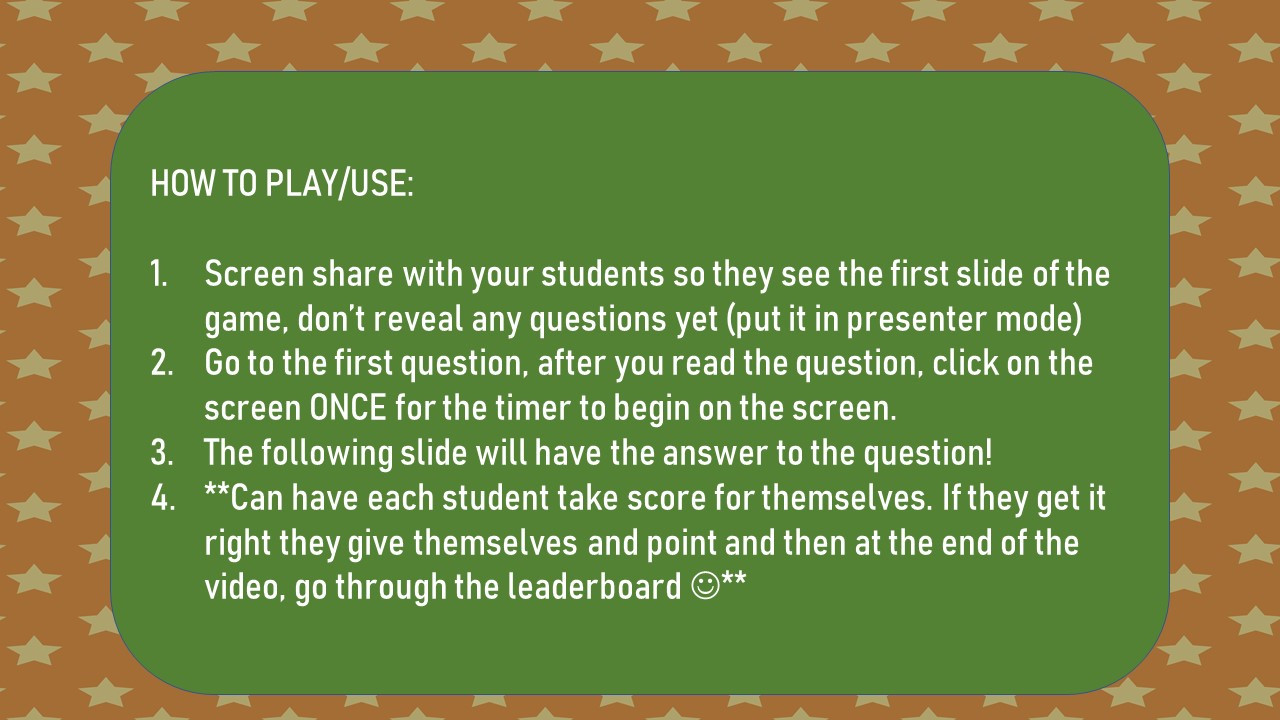 HOW TO PLAY/USE:

1. Screen share with your students so they see the first slide of the game, don't reveal any questions yet (put it in presenter mode)
2. Go to the first question, after you read the question, click on the screen ONCE for the timer to begin on the screen.
3. The following slide will have the answer to the question!
4. **Can have each student take score for themselves. If they get it right they give themselves and point and then at the end of the video, go through the leaderboard ☺**